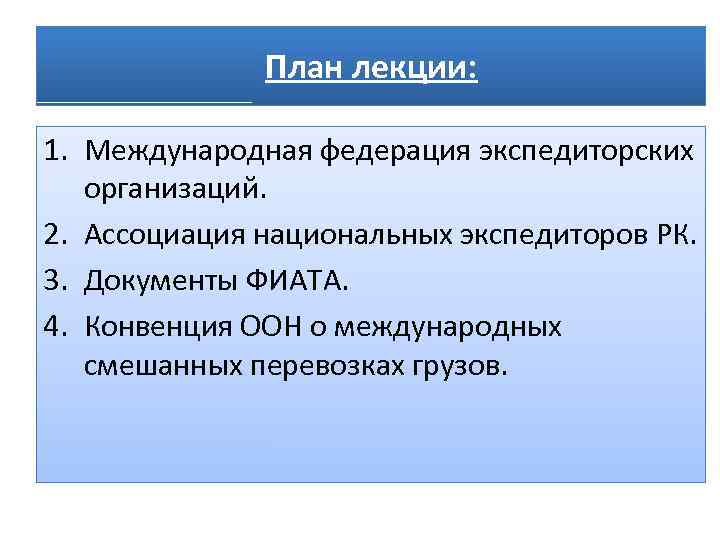 План лекции:

1. Международная федерация экспедиторских организаций.
2. Ассоциация национальных экспедиторов РК.
3. Документы ФИАТА.
4. Конвенция ООН о международных смешанных перевозках грузов.